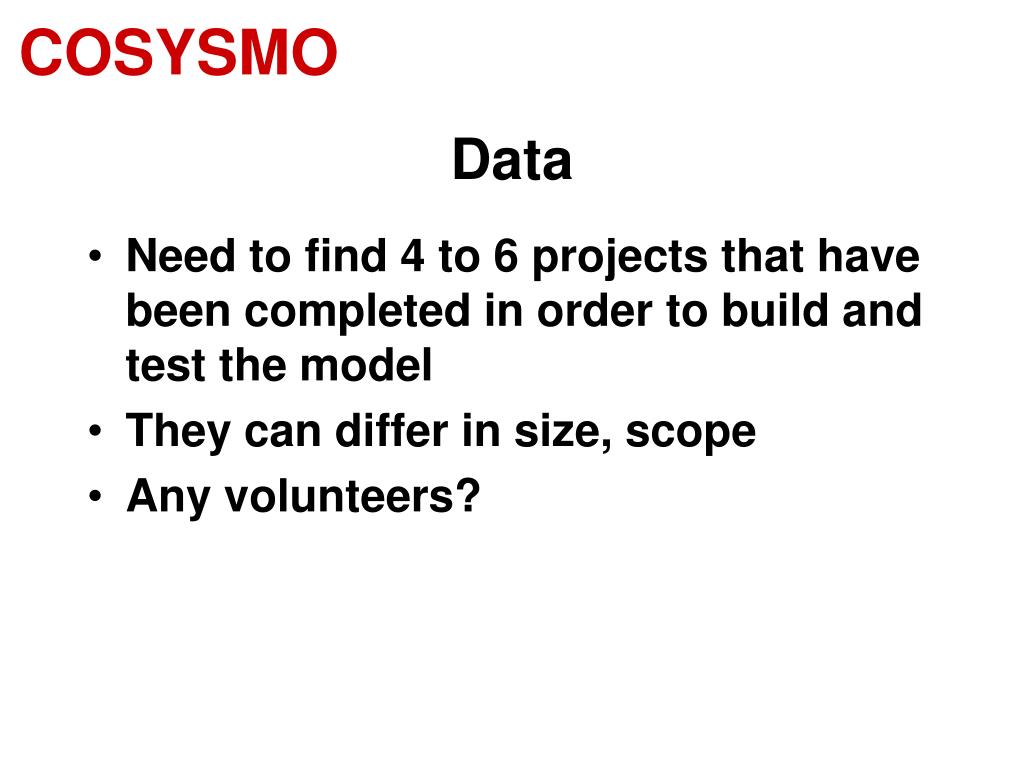 COSYSMO

Data

• Need to find 4 to 6 projects that have been completed in order to build and test the model
• They can differ in size, scope
• Any volunteers?